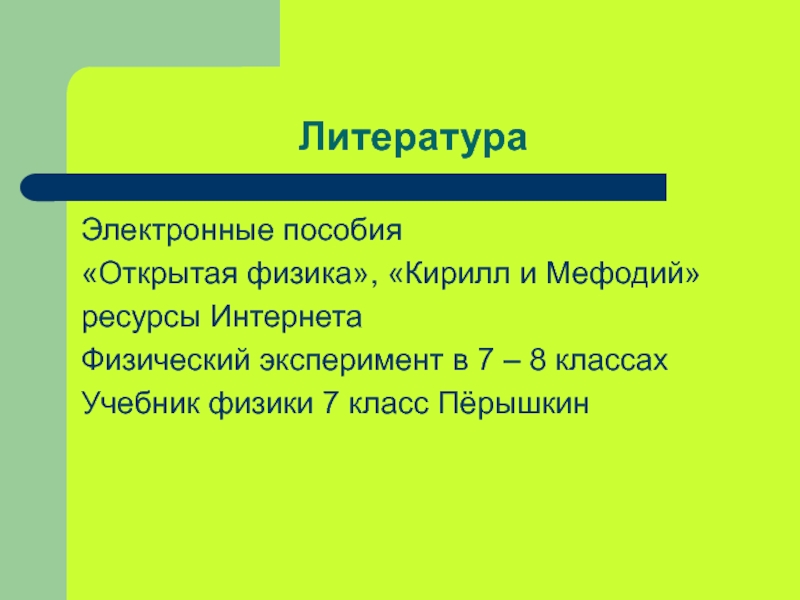 Литература

Электронные пособия
«Открытая физика», «Кирилл и Мефодий»
ресурсы Интернета
Физический эксперимент в 7 – 8 классах
Учебник физики 7 класс Пёрышкин